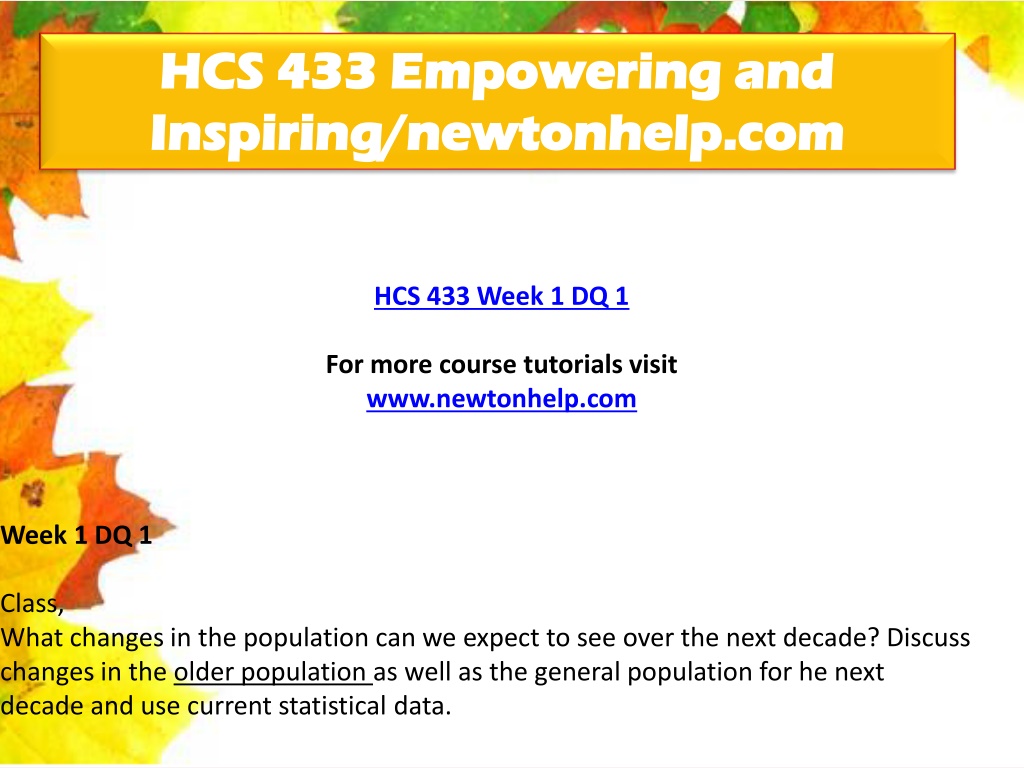 HCS 433 Empowering and Inspiring/newtonhelp.com

HCS 433 Week 1 DQ 1

For more course tutorials visit
www.newtonhelp.com

Week 1 DQ 1

Class,
What changes in the population can we expect to see over the next decade? Discuss changes in the older population as well as the general population for he next decade and use current statistical data.